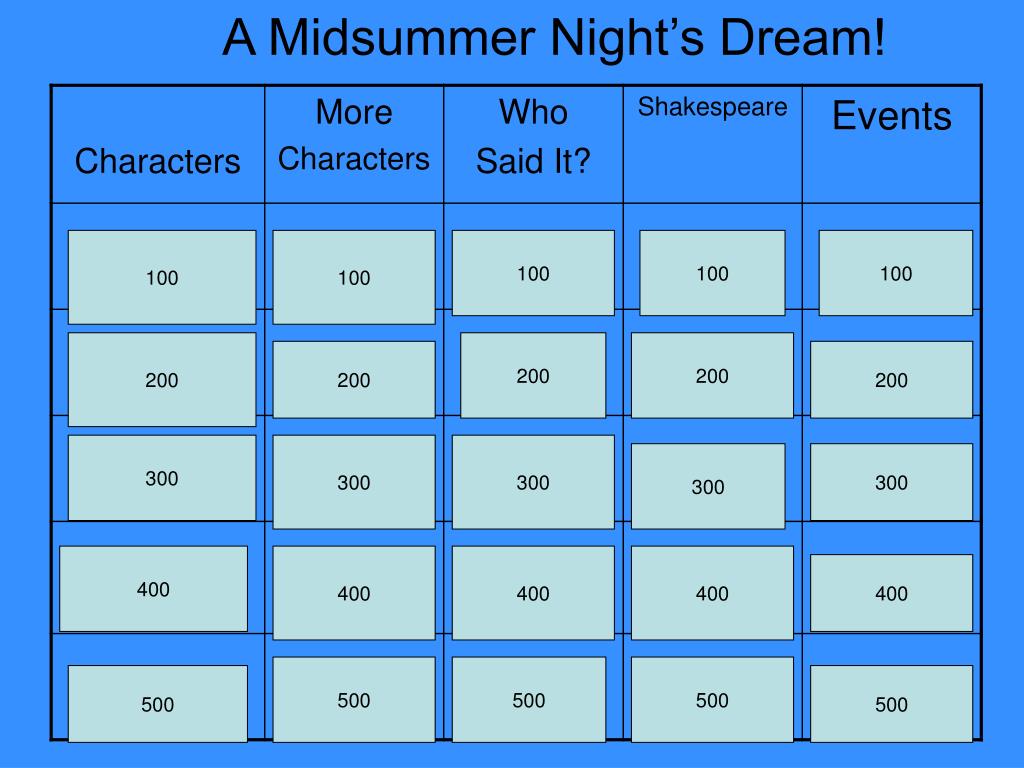 A Midsummer Night's Dream!

| Characters | More Characters | Who Said It? | Shakespeare | Events |
|---|---|---|---|---|
| 100 | 100 | 100 | 100 | 100 |
| 200 | 200 | 200 | 200 | 200 |
| 300 | 300 | 300 | 300 | 300 |
| 400 | 400 | 400 | 400 | 400 |
| 500 | 500 | 500 | 500 | 500 |